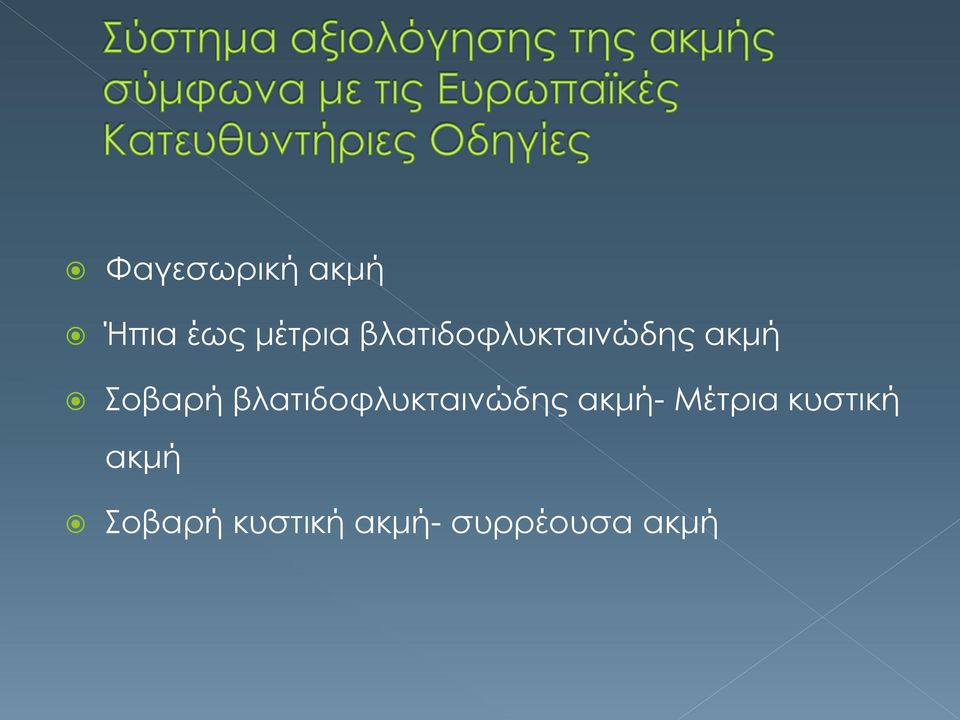 Σύστημα αξιολόγησης της ακμής σύμφωνα με τις Ευρωπαϊκές Κατευθυντήριες Οδηγίες

Φαγεσωρική ακμή

Ήπια έως μέτρια βλατιδοφλυκταινώδης ακμή

Σοβαρή βλατιδοφλυκταινώδης ακμή- Μέτρια κυστική ακμή

Σοβαρή κυστική ακμή- συρρέουσα ακμή